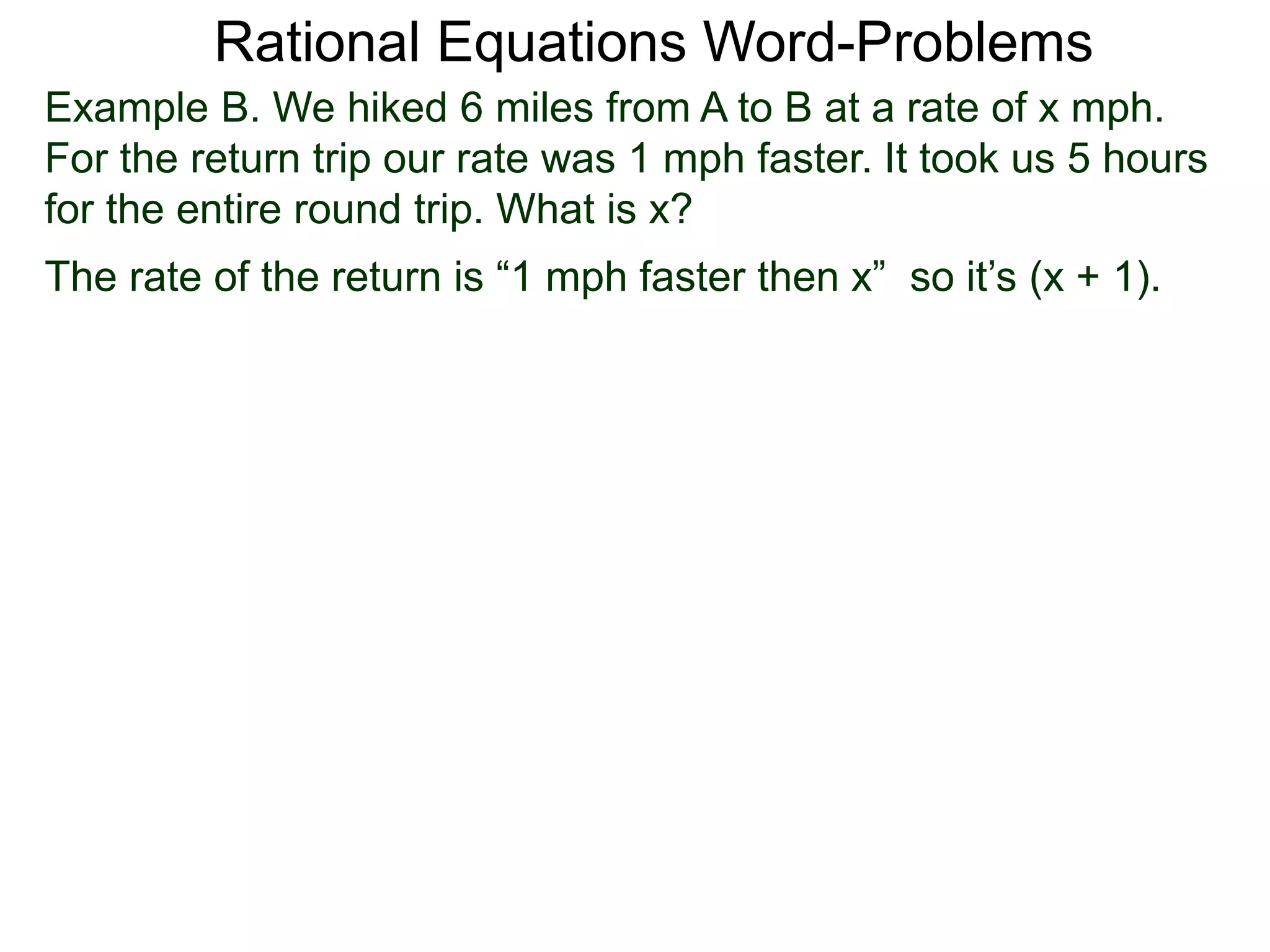 Rational Equations Word-Problems

Example B. We hiked 6 miles from A to B at a rate of x mph. For the return trip our rate was 1 mph faster. It took us 5 hours for the entire round trip. What is x?

The rate of the return is “1 mph faster then x” so it’s (x + 1).